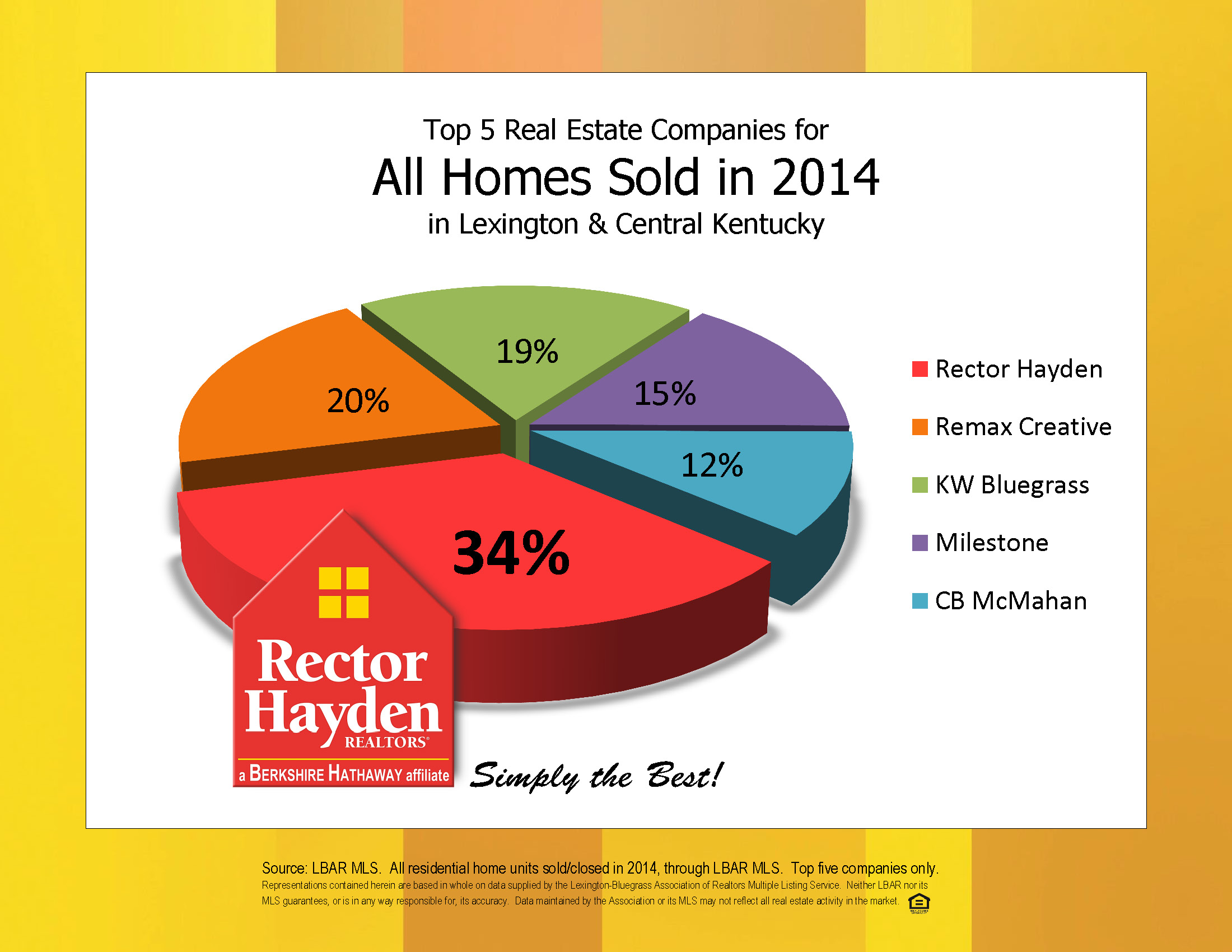 Top 5 Real Estate Companies for

All Homes Sold in 2014

in Lexington & Central Kentucky

19%

20%

15%

12%

34%

Rector Hayden

Remax Creative

KW Bluegrass

Milestone

CB McMahan

Rector Hayden REALTORS®

a BERKSHIRE HATHAWAY affiliate

Simply the Best!

Source: LBAR MLS. All residential home units sold/closed in 2014, through LBAR MLS. Top five companies only.

Representations contained herein are based in whole on data supplied by the Lexington-Bluegrass Association of Realtors Multiple Listing Service. Neither LBAR nor its MLS guarantees, or is in any way responsible for, its accuracy. Data maintained by the Association or its MLS may not reflect all real estate activity in the market.